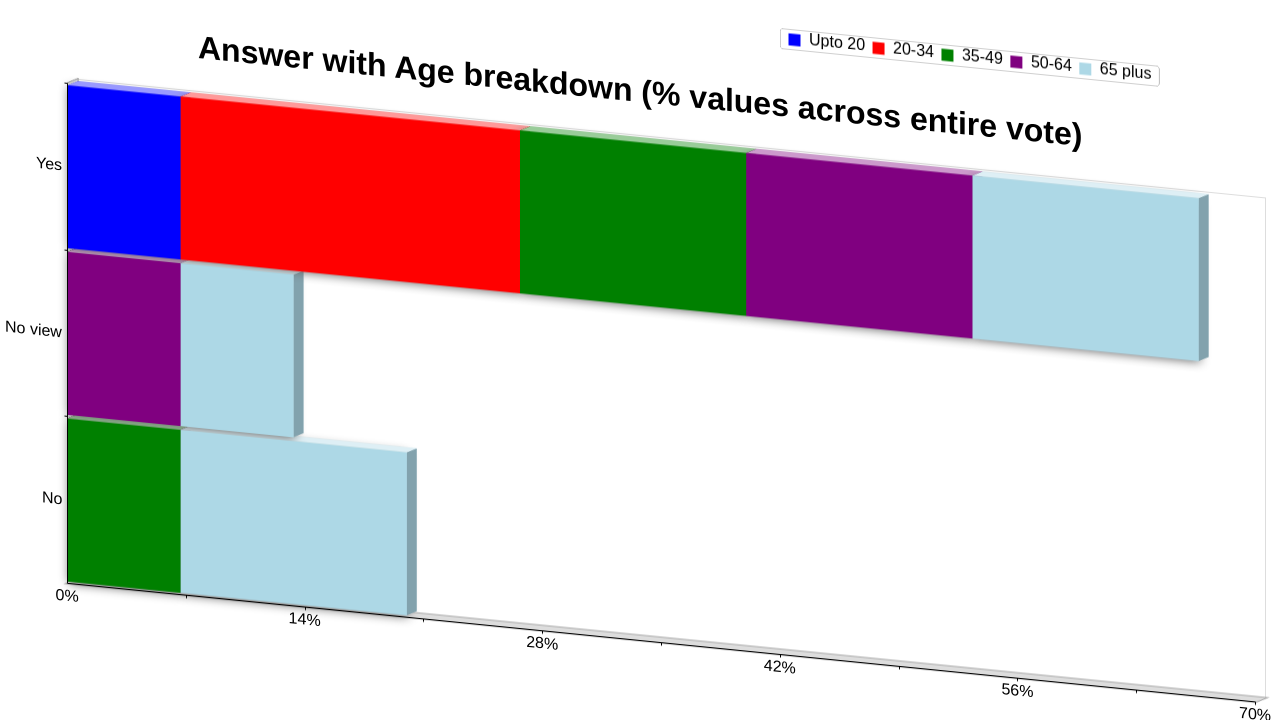 Answer with Age breakdown (% values across entire vote)

Upto 20 20-34 35-49 50-64 65 plus

Yes
No view
No

0%
14%
28%
42%
56%
70%